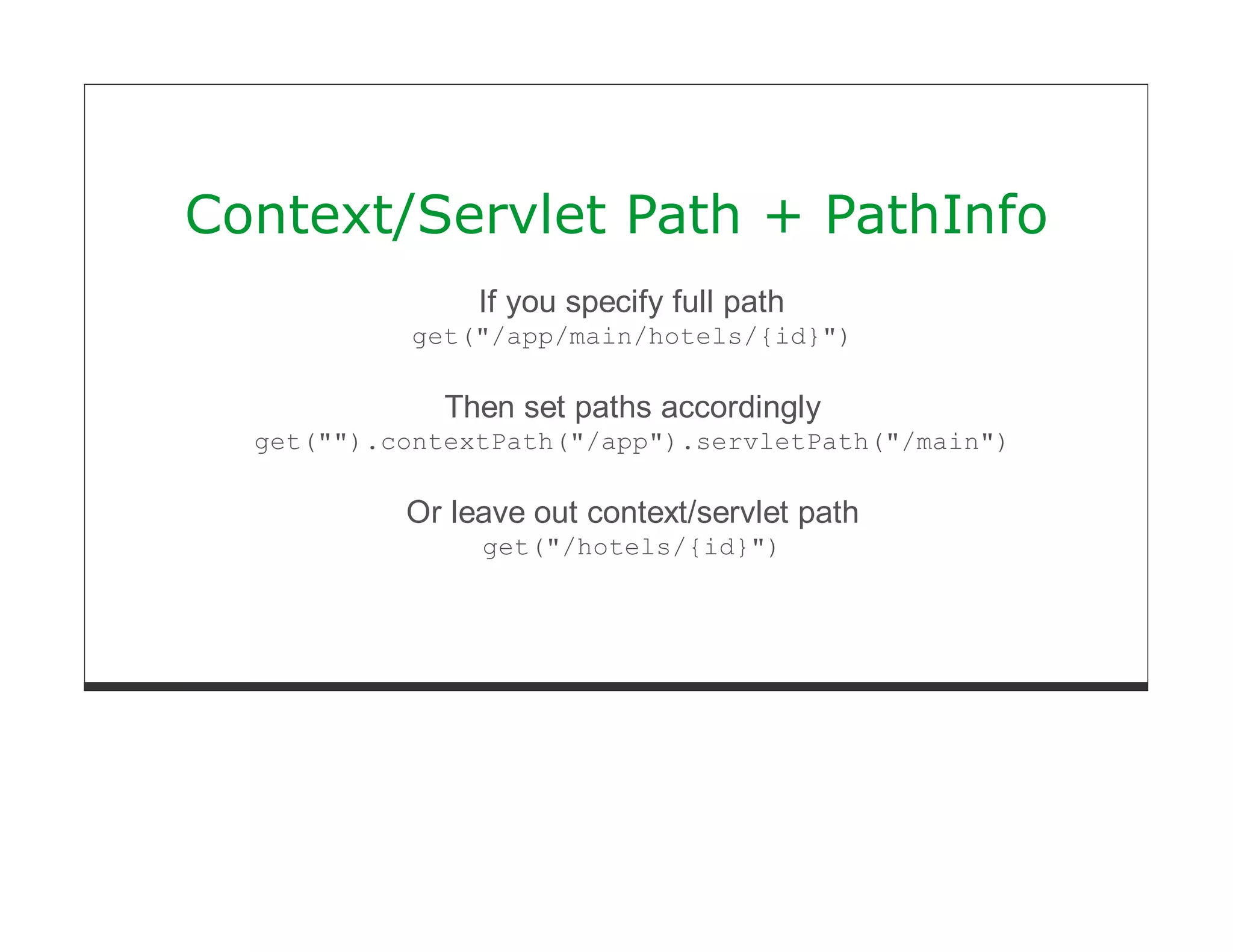 Context/Servlet Path + PathInfo

If you specify full path
get("/app/main/hotels/{id}")

Then set paths accordingly
get("").contextPath("/app").servletPath("/main")

Or leave out context/servlet path
get("/hotels/{id}")